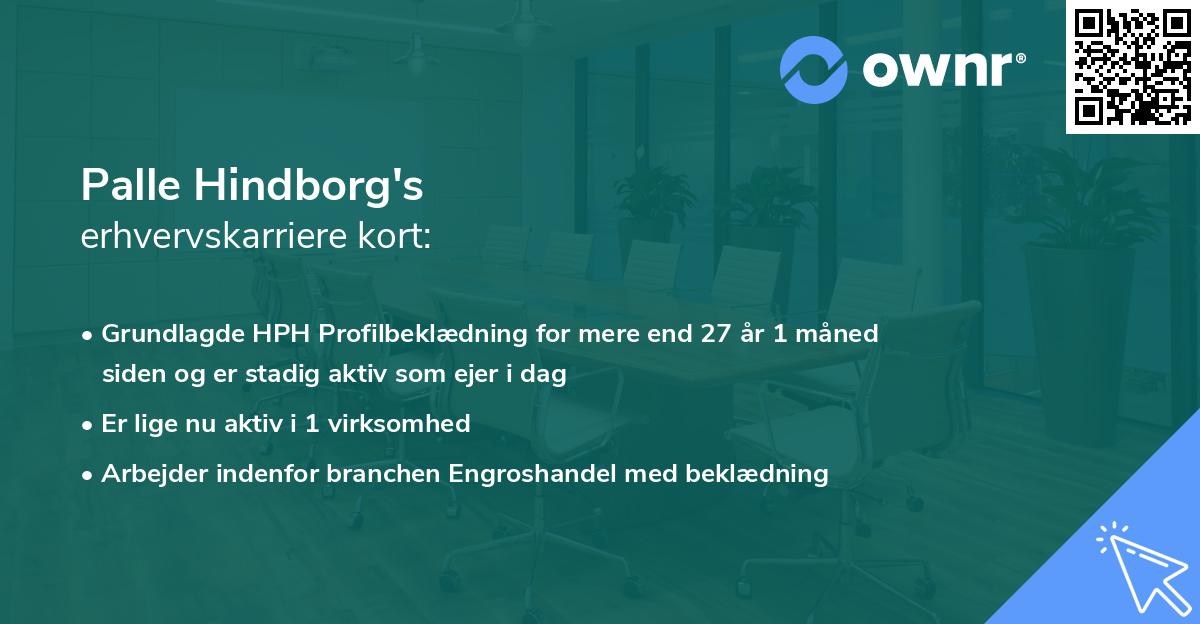 ownr®

Palle Hindborg's
erhvervskarriere kort:

• Grundlagde HPH Profilbeklædning for mere end 27 år 1 måned siden og er stadig aktiv som ejer i dag
• Er lige nu aktiv i 1 virksomhed
• Arbejder indenfor branchen Engroshandel med beklædning